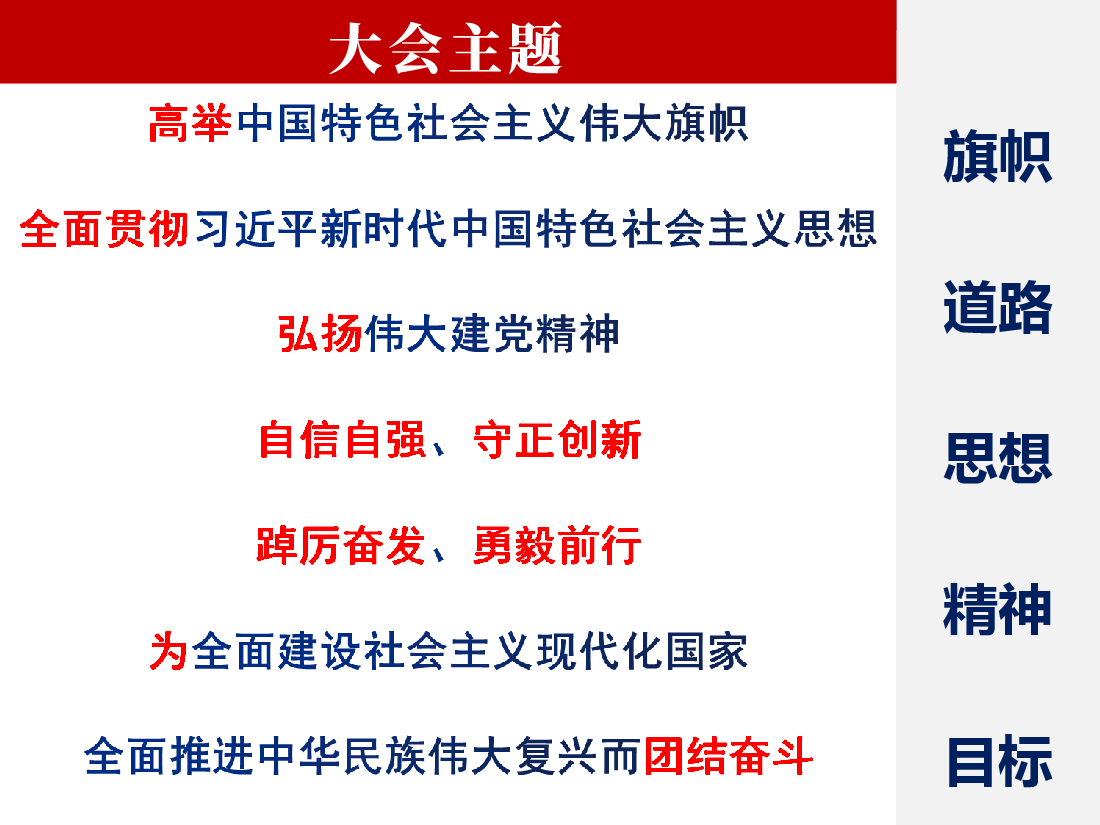 大会主题

高举中国特色社会主义伟大旗帜

全面贯彻习近平新时代中国特色社会主义思想

弘扬伟大建党精神

自信自强、守正创新

踔厉奋发、勇毅前行

为全面建设社会主义现代化国家

全面推进中华民族伟大复兴而团结奋斗

旗帜

道路

思想

精神

目标